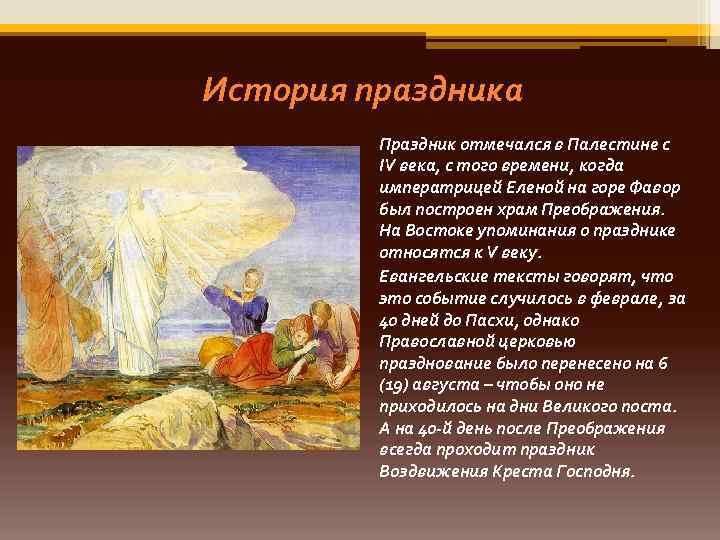 История праздника

Праздник отмечался в Палестине с IV века, с того времени, когда императрицей Еленой на горе Фавор был построен храм Преображения. На Востоке упоминания о празднике относятся к V веку.

Евангельские тексты говорят, что это событие случилось в феврале, за 40 дней до Пасхи, однако Православной церковью празднование было перенесено на 6 (19) августа – чтобы оно не приходилось на дни Великого поста. А на 40-й день после Преображения всегда проходит праздник Воздвижения Креста Господня.